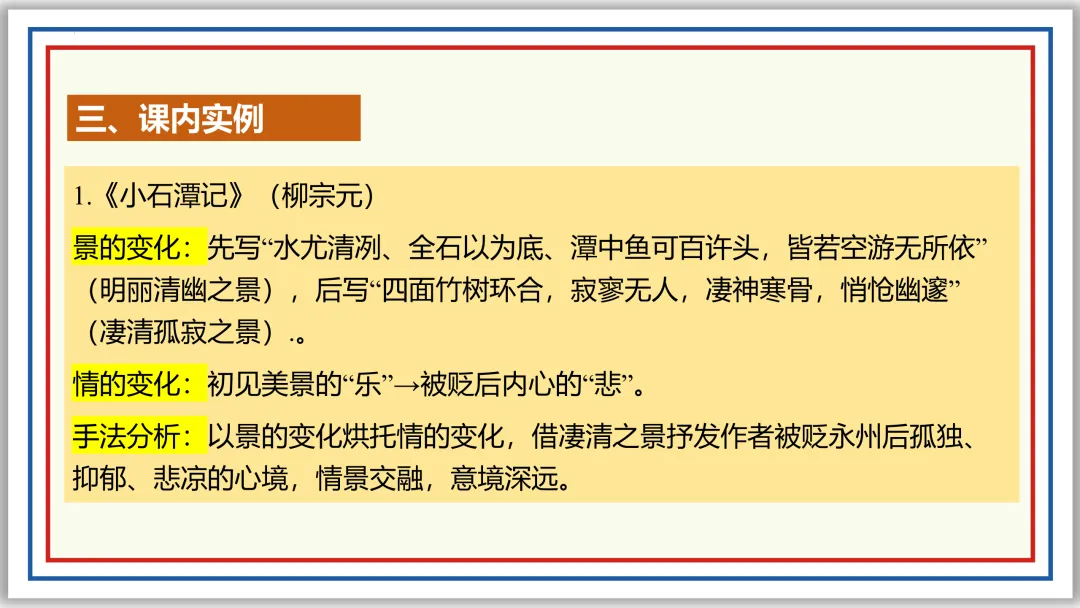 三、课内实例

1.《小石潭记》（柳宗元）

景的变化：先写“水尤清冽、全石以为底、潭中鱼可百许头，皆若空游无所依”（明丽清幽之景），后写“四面竹树环合，寂寥无人，凄神寒骨，悄怆幽邃”（凄清孤寂之景）.。

情的变化：初见美景的“乐”→被贬后内心的“悲”。

手法分析：以景的变化烘托情的变化，借凄清之景抒发作者被贬永州后孤独、抑郁、悲凉的心境，情景交融，意境深远。